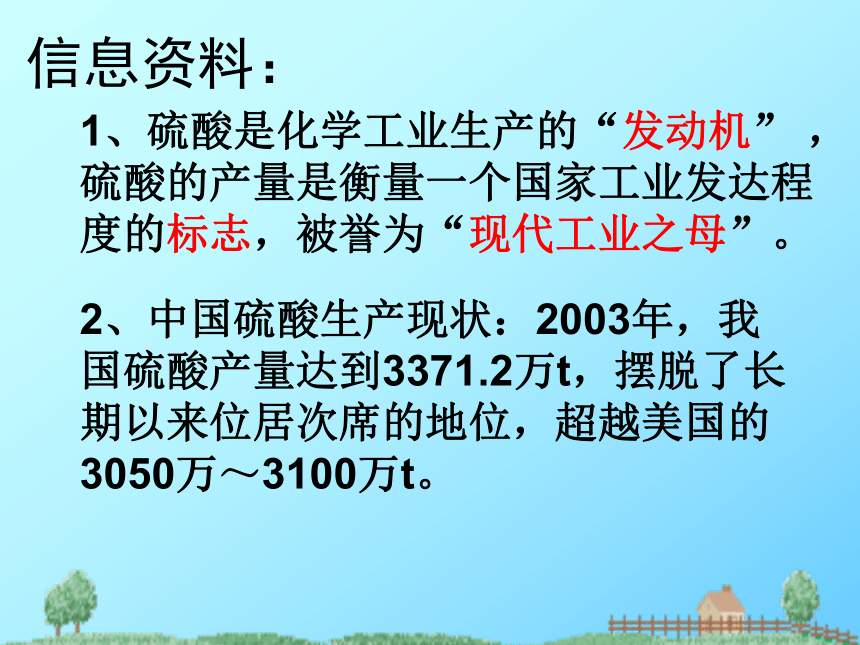 信息资料：

1、硫酸是化学工业生产的“发动机”，硫酸的产量是衡量一个国家工业发达程度的标志，被誉为“现代工业之母”。

2、中国硫酸生产现状：2003年，我国硫酸产量达到3371.2万t，摆脱了长期以来位居次席的地位，超越美国的3050万～3100万t。